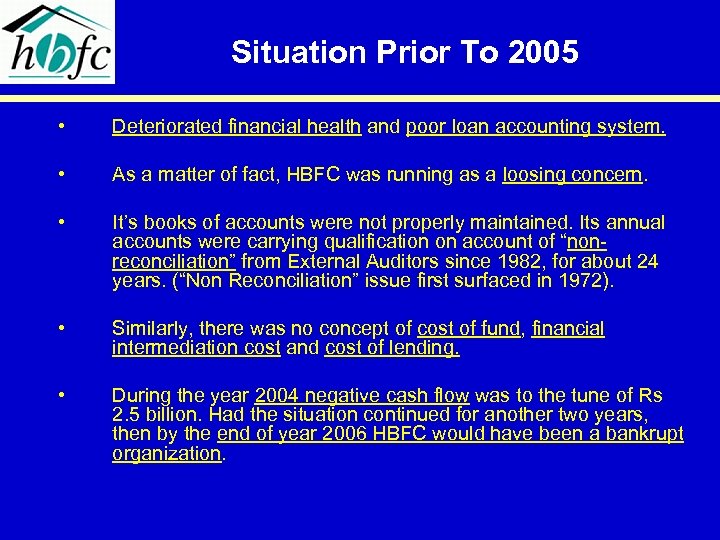 hbfc

Situation Prior To 2005

• Deteriorated financial health and poor loan accounting system.

• As a matter of fact, HBFC was running as a loosing concern.

• It's books of accounts were not properly maintained. Its annual accounts were carrying qualification on account of "non-reconciliation" from External Auditors since 1982, for about 24 years. ("Non Reconciliation" issue first surfaced in 1972).

• Similarly, there was no concept of cost of fund, financial intermediation cost and cost of lending.

• During the year 2004 negative cash flow was to the tune of Rs 2.5 billion. Had the situation continued for another two years, then by the end of year 2006 HBFC would have been a bankrupt organization.